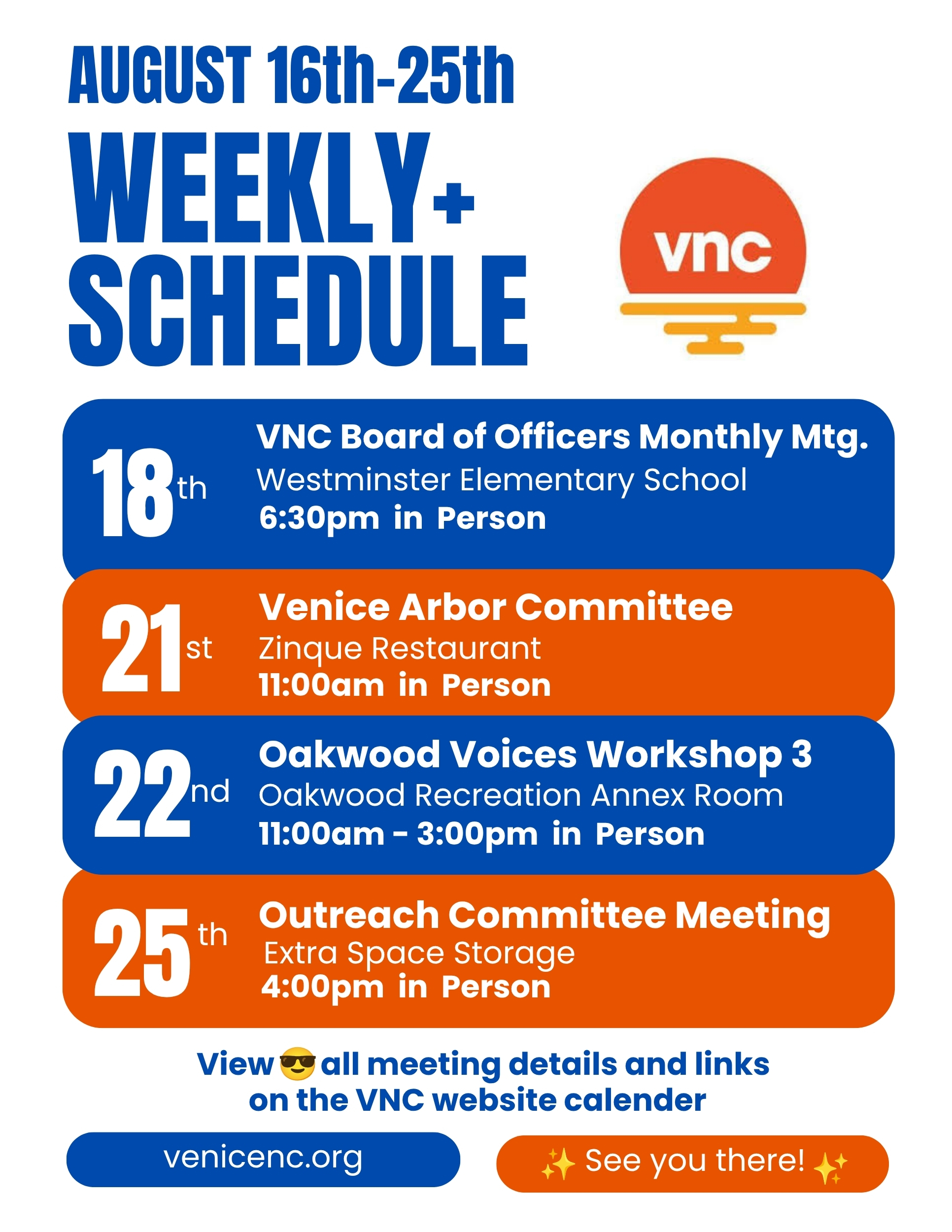 AUGUST 16th-25th
WEEKLY+
SCHEDULE

vnc

18th
VNC Board of Officers Monthly Mtg.
Westminster Elementary School
6:30pm in Person

21st
Venice Arbor Committee
Zinque Restaurant
11:00am in Person

22nd
Oakwood Voices Workshop 3
Oakwood Recreation Annex Room
11:00am - 3:00pm in Person

25th
Outreach Committee Meeting
Extra Space Storage
4:00pm in Person

View 😎 all meeting details and links on the VNC website calender

venicenc.org

✨ See you there! ✨